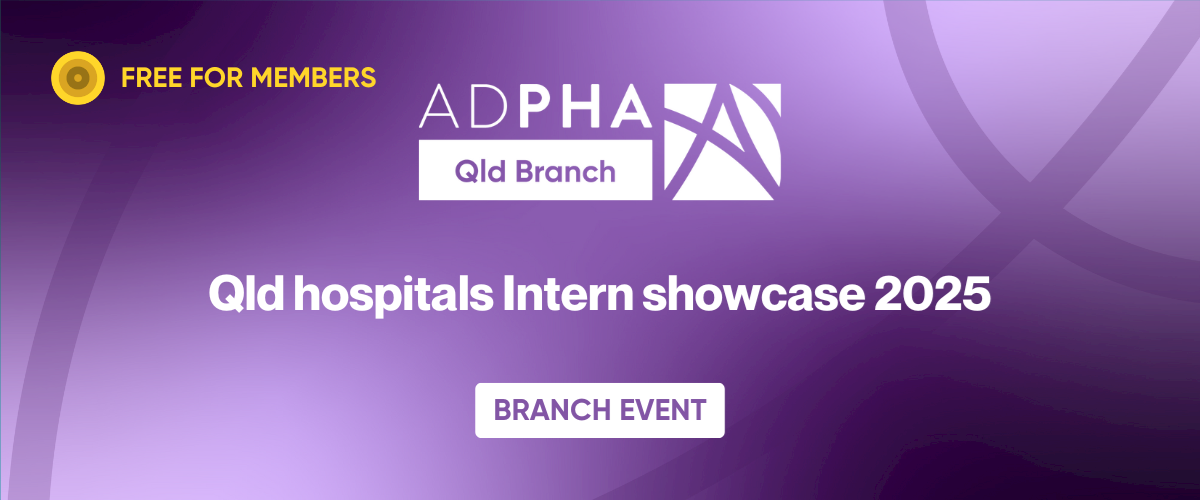 FREE FOR MEMBERS

ADPHA

Qld Branch

Qld hospitals Intern showcase 2025

BRANCH EVENT